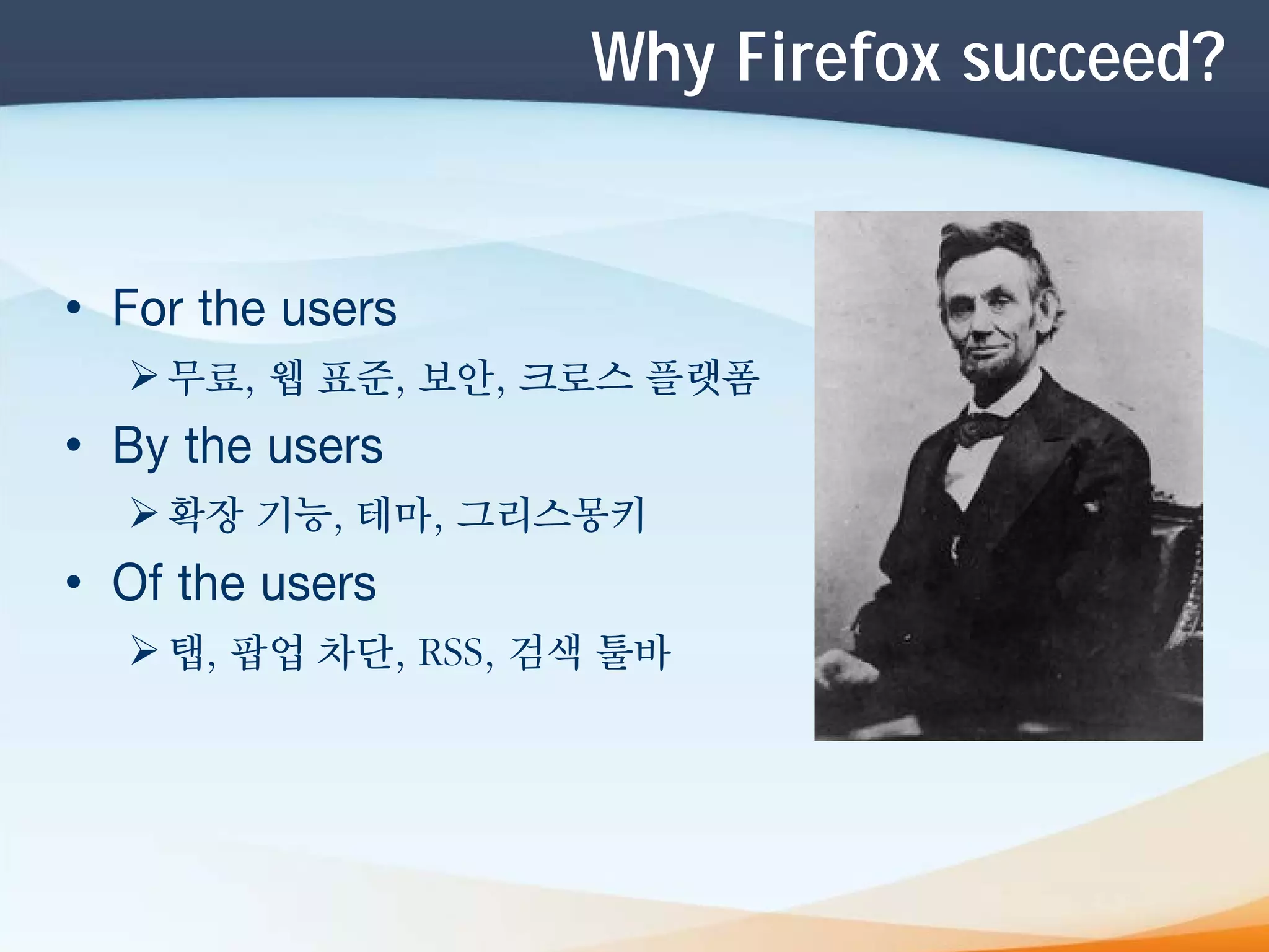 Why Firefox succeed?

• For the users
➢ 무료, 웹 표준, 보안, 크로스 플랫폼
• By the users
➢ 확장 기능, 테마, 그리스몽키
• Of the users
➢ 탭, 팝업 차단, RSS, 검색 툴바